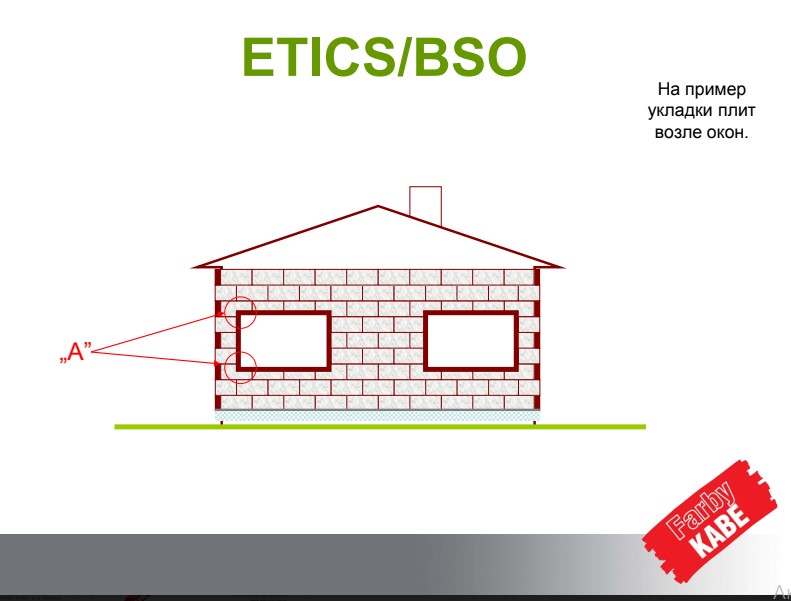 ETICS/BSO

На пример укладки плит возле окон.

„A”

Farby KABE